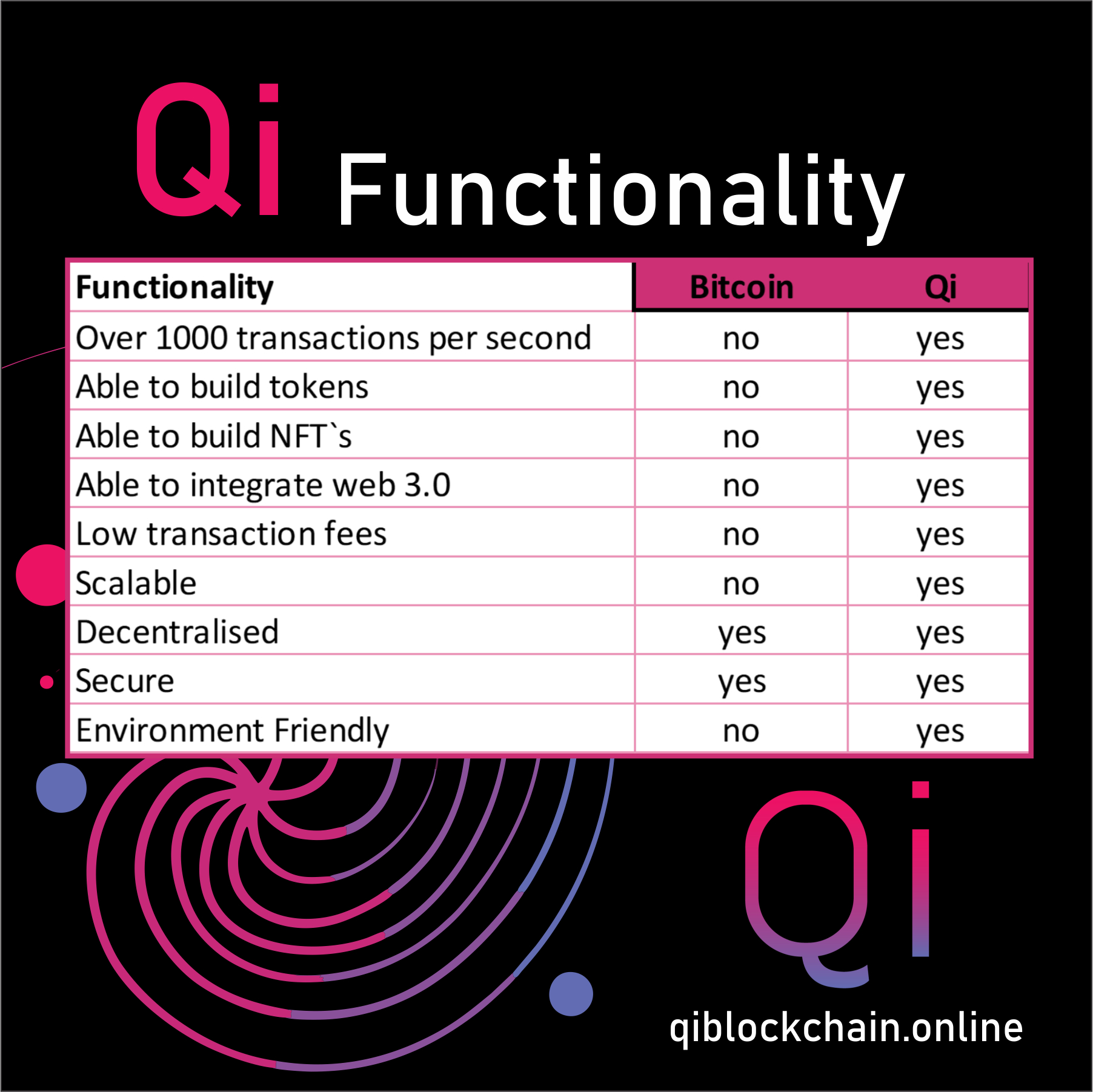 Qi Functionality

| Functionality | Bitcoin | Qi |
|---|---|---|
| Over 1000 transactions per second | no | yes |
| Able to build tokens | no | yes |
| Able to build NFT`s | no | yes |
| Able to integrate web 3.0 | no | yes |
| Low transaction fees | no | yes |
| Scalable | no | yes |
| Decentralised | yes | yes |
| Secure | yes | yes |
| Environment Friendly | no | yes |

Qi

qiblockchain.online